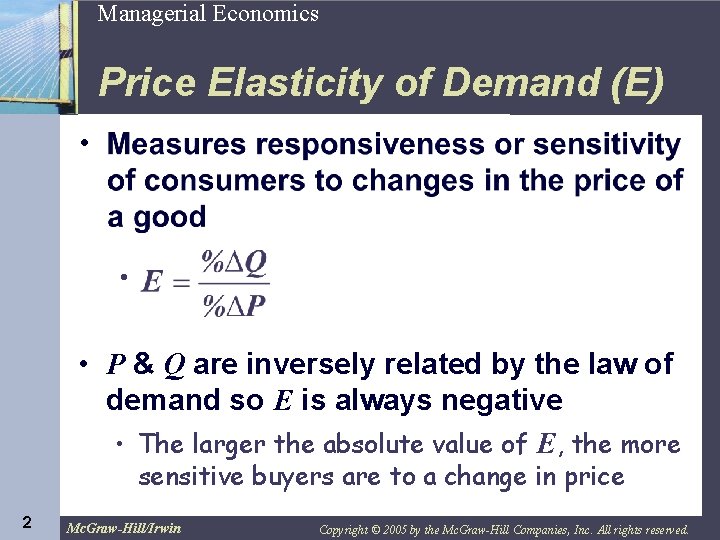 Managerial Economics

Price Elasticity of Demand (E)

• Measures responsiveness or sensitivity of consumers to changes in the price of a good

• $E = \frac{\%\Delta Q}{\%\Delta P}$

• $P$ & $Q$ are inversely related by the law of demand so $E$ is always negative

• The larger the absolute value of $E$, the more sensitive buyers are to a change in price

2

McGraw-Hill/Irwin

Copyright © 2005 by the McGraw-Hill Companies, Inc. All rights reserved.